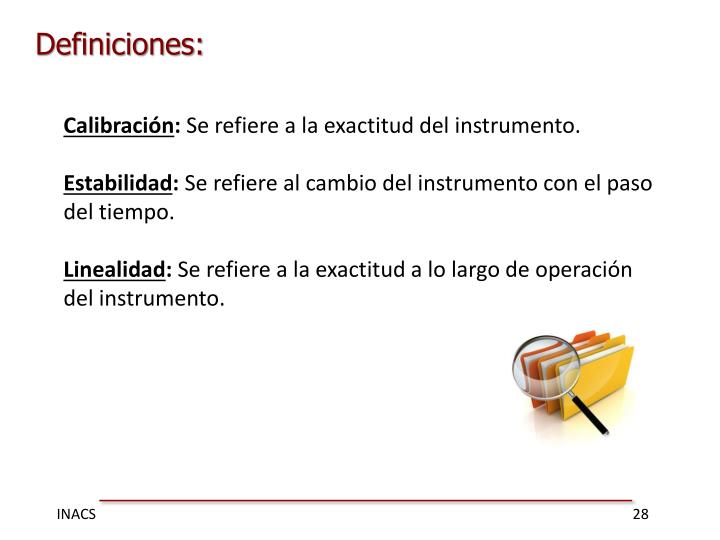 Definiciones:

Calibración: Se refiere a la exactitud del instrumento.

Estabilidad: Se refiere al cambio del instrumento con el paso del tiempo.

Linealidad: Se refiere a la exactitud a lo largo de operación del instrumento.

INACS

28